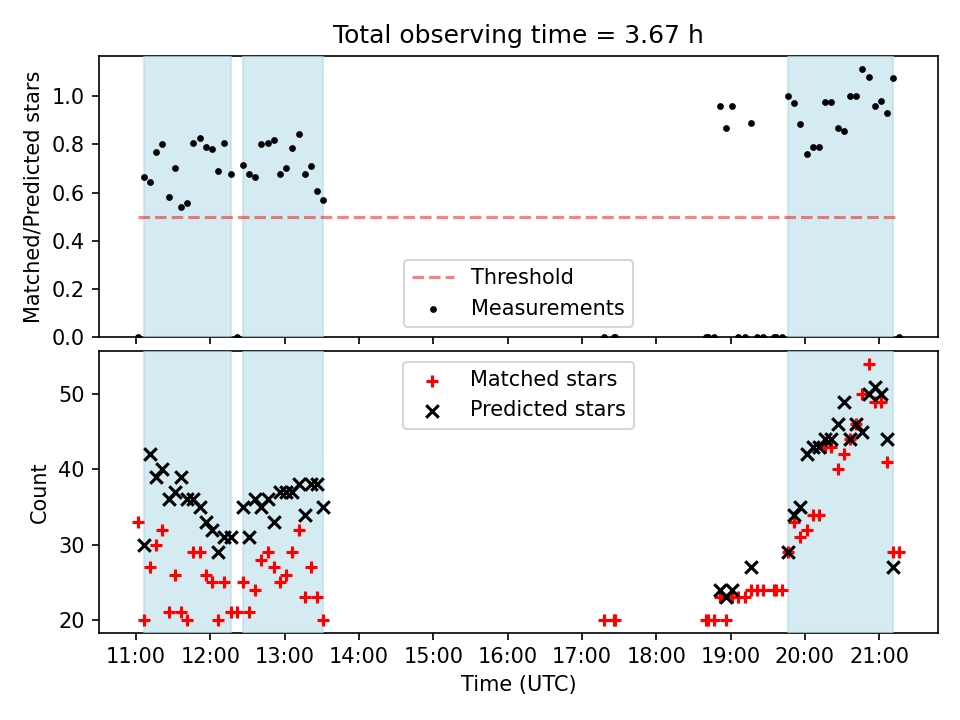 Total observing time = 3.67 h

Matched/Predicted stars

1.0
0.8
0.6
0.4
0.2
0.0

Threshold
Measurements

Count

50
40
30
20

Matched stars
Predicted stars

11:00 12:00 13:00 14:00 15:00 16:00 17:00 18:00 19:00 20:00 21:00

Time (UTC)